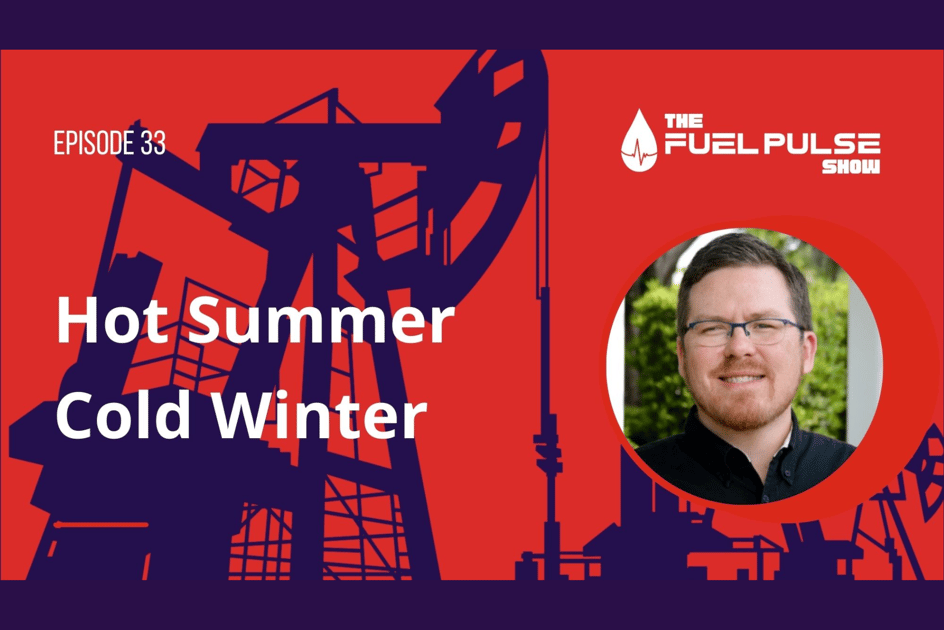 EPISODE 33

THE FUEL PULSE SHOW

Hot Summer Cold Winter